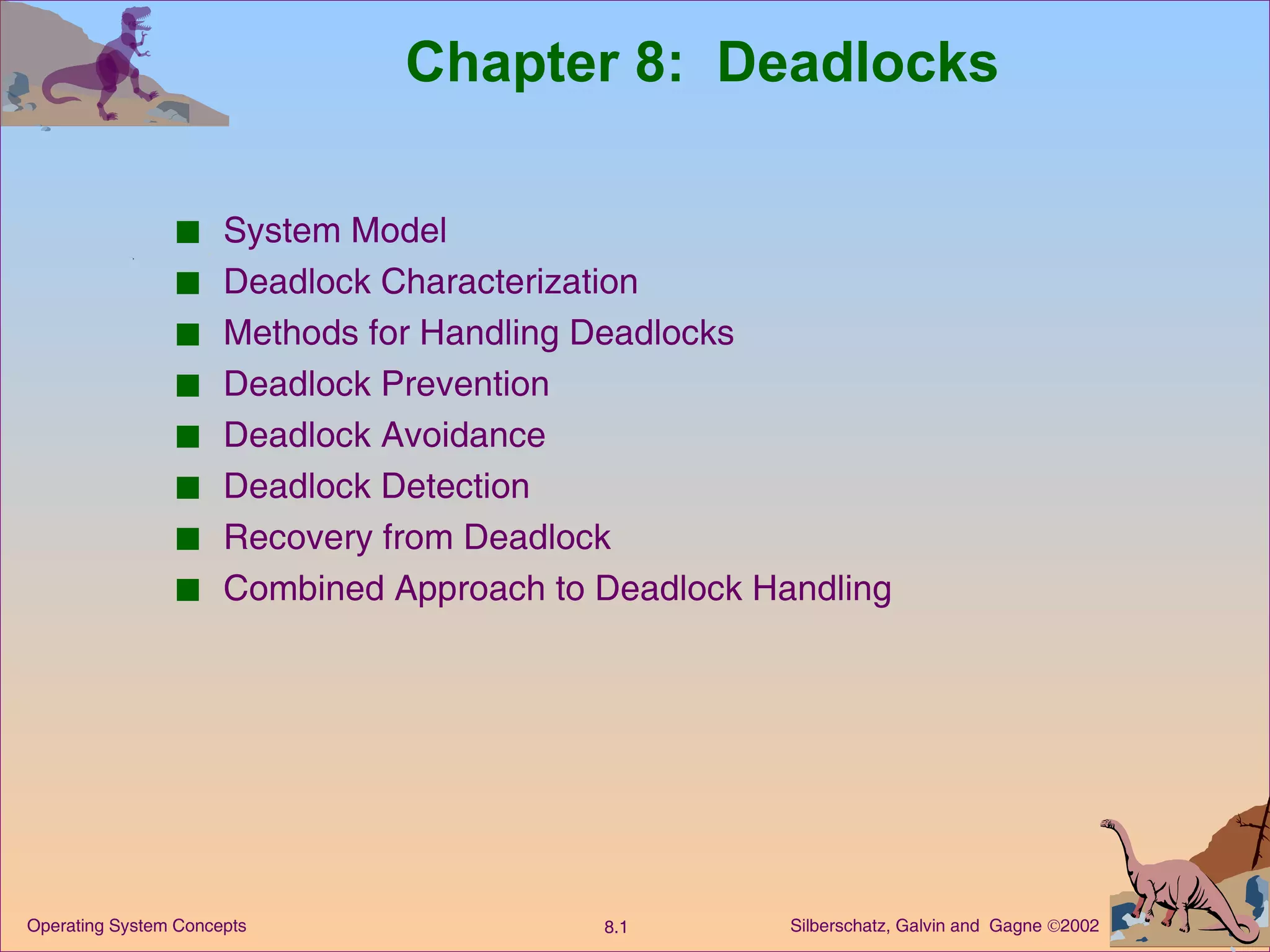 Chapter 8: Deadlocks

■ System Model
■ Deadlock Characterization
■ Methods for Handling Deadlocks
■ Deadlock Prevention
■ Deadlock Avoidance
■ Deadlock Detection
■ Recovery from Deadlock
■ Combined Approach to Deadlock Handling

Operating System Concepts

8.1

Silberschatz, Galvin and Gagne ©2002